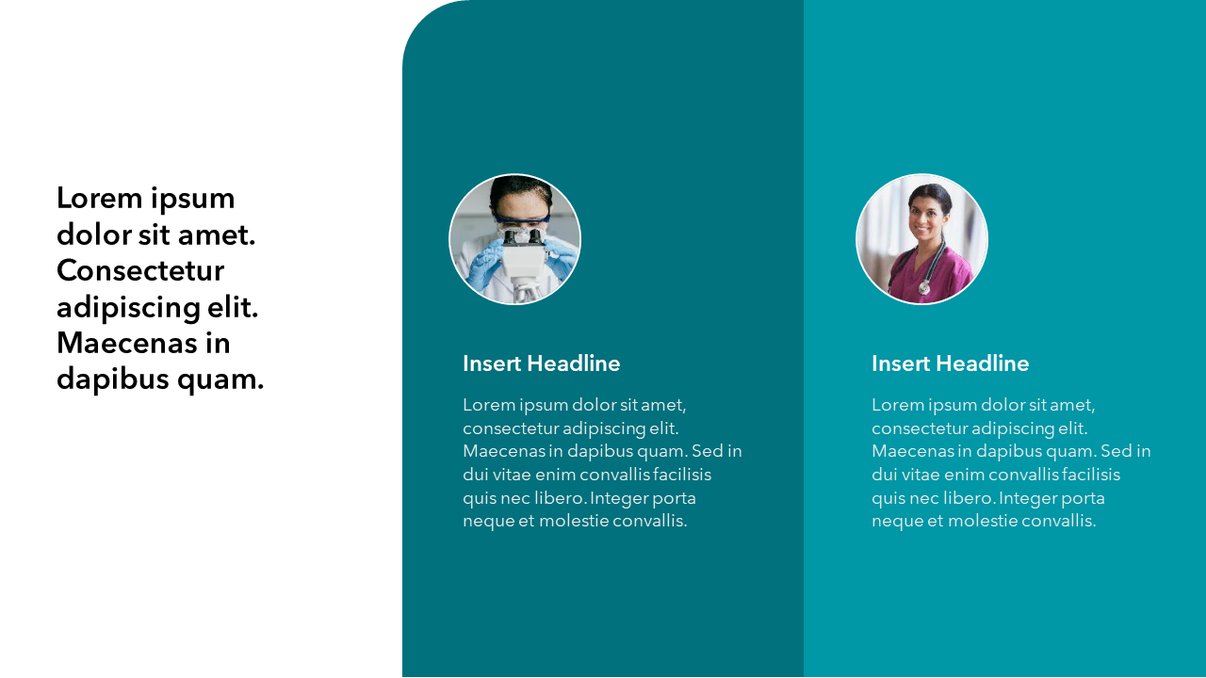 Lorem ipsum dolor sit amet. Consectetur adipiscing elit. Maecenas in dapibus quam.

Insert Headline

Lorem ipsum dolor sit amet, consectetur adipiscing elit. Maecenas in dapibus quam. Sed in dui vitae enim convallis facilisis quis nec libero. Integer porta neque et molestie convallis.

Insert Headline

Lorem ipsum dolor sit amet, consectetur adipiscing elit. Maecenas in dapibus quam. Sed in dui vitae enim convallis facilisis quis nec libero. Integer porta neque et molestie convallis.